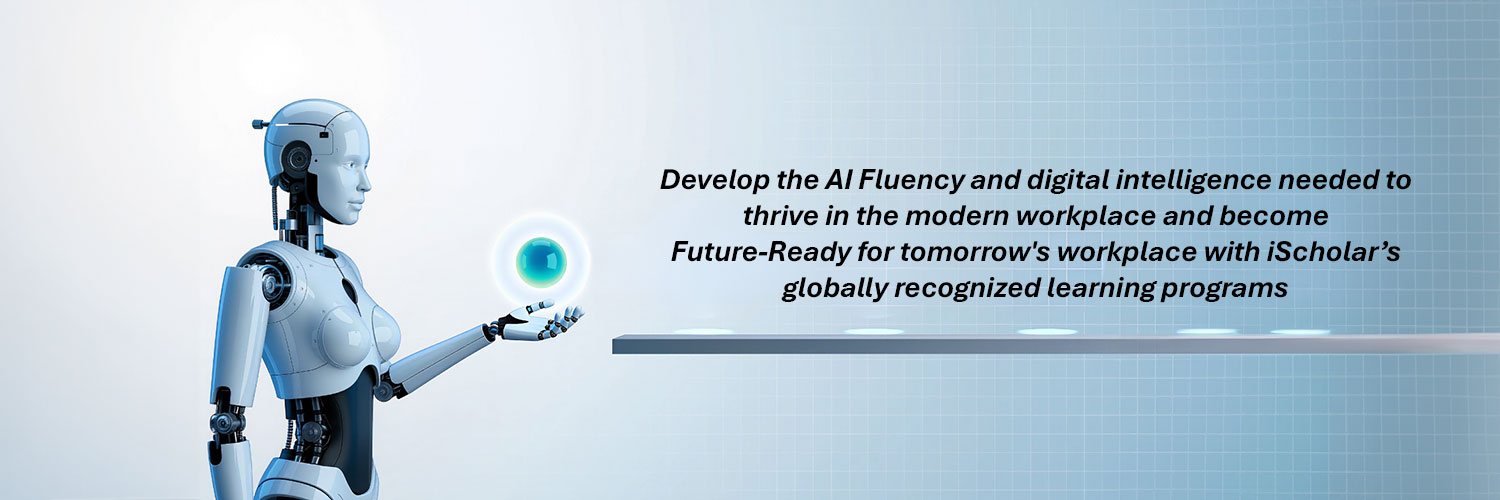 Develop the AI Fluency and digital intelligence needed to thrive in the modern workplace and become Future-Ready for tomorrow's workplace with iScholar’s globally recognized learning programs